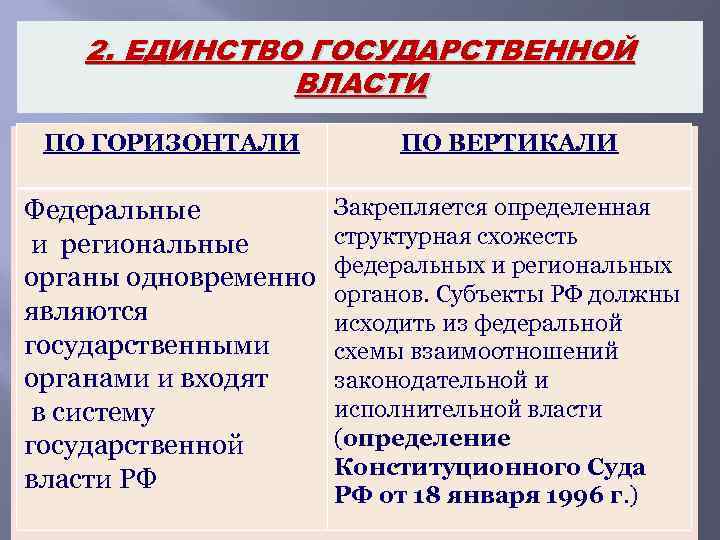 2. ЕДИНСТВО ГОСУДАРСТВЕННОЙ ВЛАСТИ

| ПО ГОРИЗОНТАЛИ | ПО ВЕРТИКАЛИ |
|---|---|
| Федеральные и региональные органы одновременно являются государственными органами и входят в систему государственной власти РФ | Закрепляется определенная структурная схожесть федеральных и региональных органов. Субъекты РФ должны исходить из федеральной схемы взаимоотношений законодательной и исполнительной власти (определение Конституционного Суда РФ от 18 января 1996 г.) |